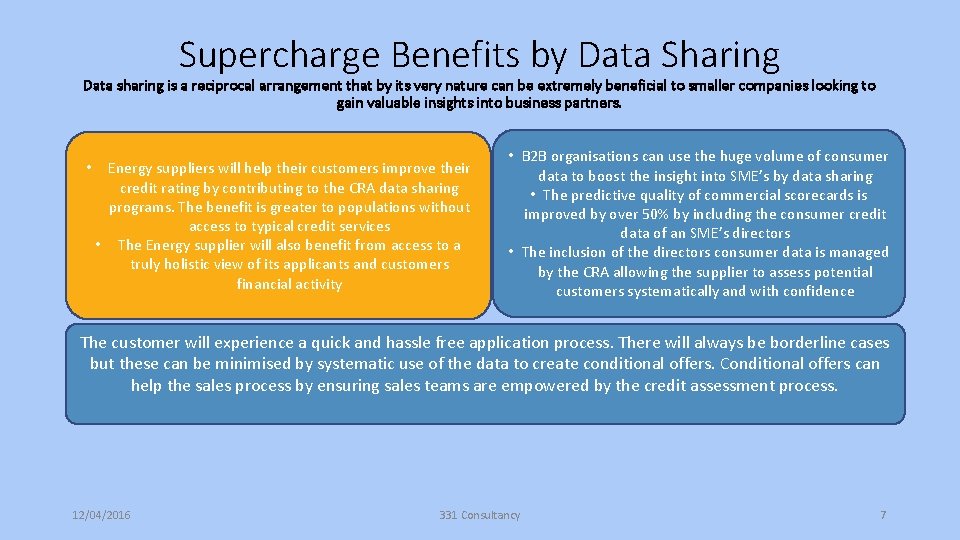 Supercharge Benefits by Data Sharing

Data sharing is a reciprocal arrangement that by its very nature can be extremely beneficial to smaller companies looking to gain valuable insights into business partners.

• Energy suppliers will help their customers improve their credit rating by contributing to the CRA data sharing programs. The benefit is greater to populations without access to typical credit services
• The Energy supplier will also benefit from access to a truly holistic view of its applicants and customers financial activity

• B2B organisations can use the huge volume of consumer data to boost the insight into SME's by data sharing
• The predictive quality of commercial scorecards is improved by over 50% by including the consumer credit data of an SME's directors
• The inclusion of the directors consumer data is managed by the CRA allowing the supplier to assess potential customers systematically and with confidence

The customer will experience a quick and hassle free application process. There will always be borderline cases but these can be minimised by systematic use of the data to create conditional offers. Conditional offers can help the sales process by ensuring sales teams are empowered by the credit assessment process.

12/04/2016

331 Consultancy

7